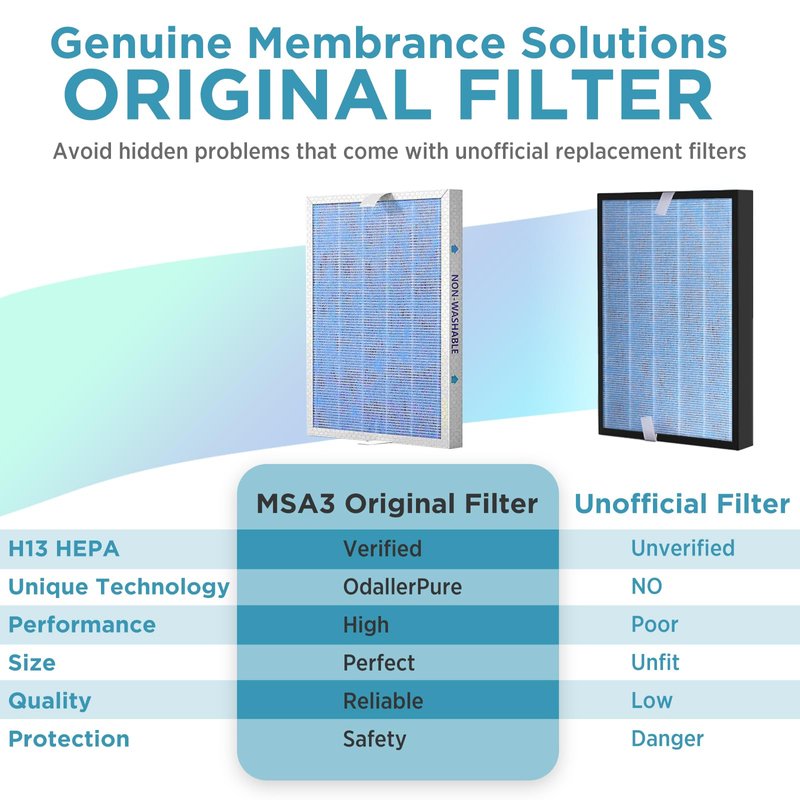 Genuine Membrance Solutions
ORIGINAL FILTER

Avoid hidden problems that come with unofficial replacement filters

NON-WASHABLE

| | MSA3 Original Filter | Unofficial Filter |
|---|---|---|
| H13 HEPA | Verified | Unverified |
| Unique Technology | OdallerPure | NO |
| Performance | High | Poor |
| Size | Perfect | Unfit |
| Quality | Reliable | Low |
| Protection | Safety | Danger |